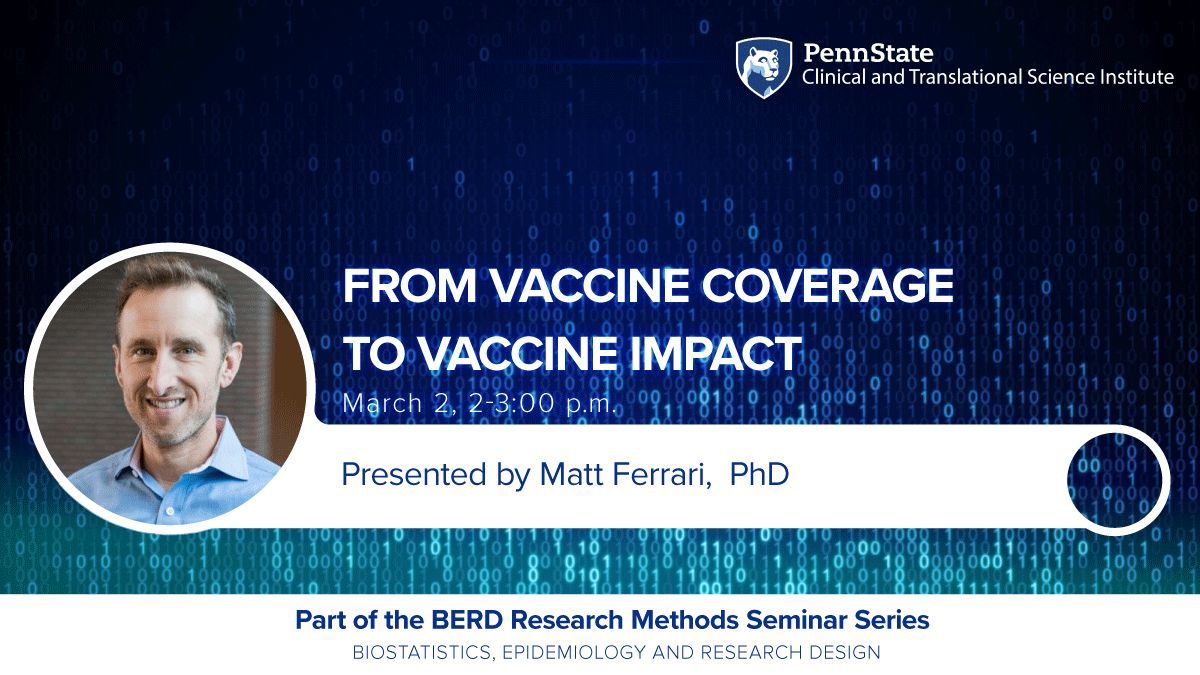 PennState
Clinical and Translational Science Institute

FROM VACCINE COVERAGE TO VACCINE IMPACT
March 2, 2-3:00 p.m.

Presented by Matt Ferrari, PhD

Part of the BERD Research Methods Seminar Series
BIOSTATISTICS, EPIDEMIOLOGY AND RESEARCH DESIGN